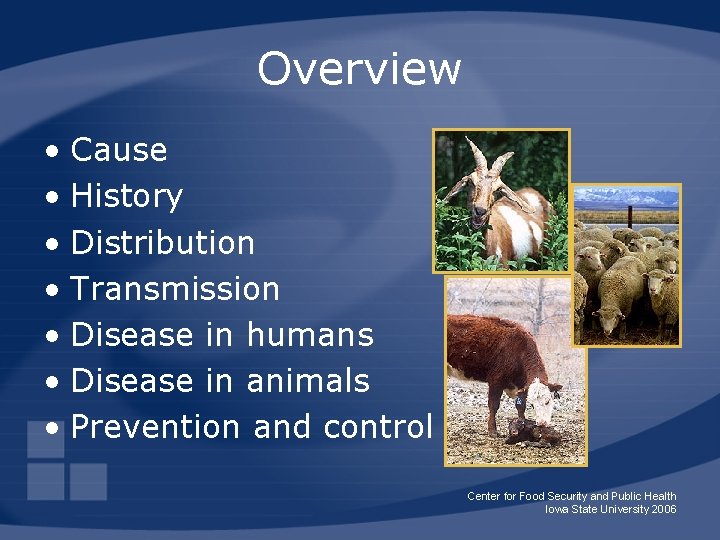 Overview

• Cause
• History
• Distribution
• Transmission
• Disease in humans
• Disease in animals
• Prevention and control

Center for Food Security and Public Health
Iowa State University 2006